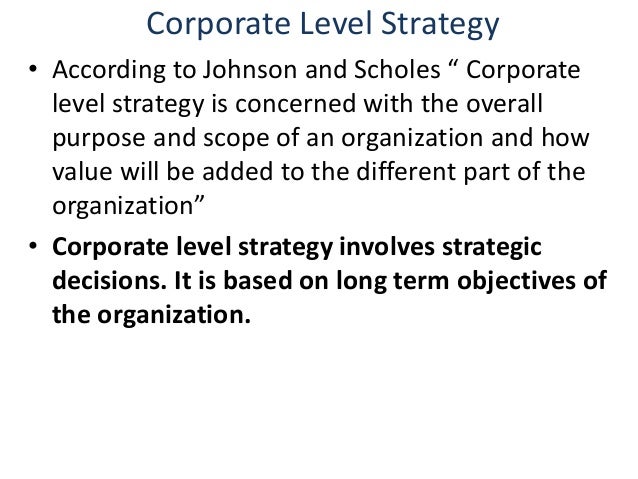 Corporate Level Strategy

• According to Johnson and Scholes “ Corporate level strategy is concerned with the overall purpose and scope of an organization and how value will be added to the different part of the organization”

• Corporate level strategy involves strategic decisions. It is based on long term objectives of the organization.